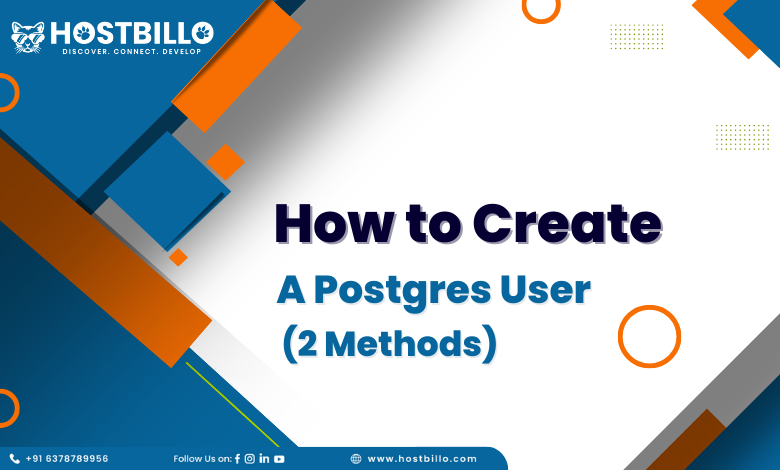 HOSTBILLO
DISCOVER. CONNECT. DEVELOP

How to Create
A Postgres User
(2 Methods)

+91 6378789956
Follow Us on:
www.hostbillo.com